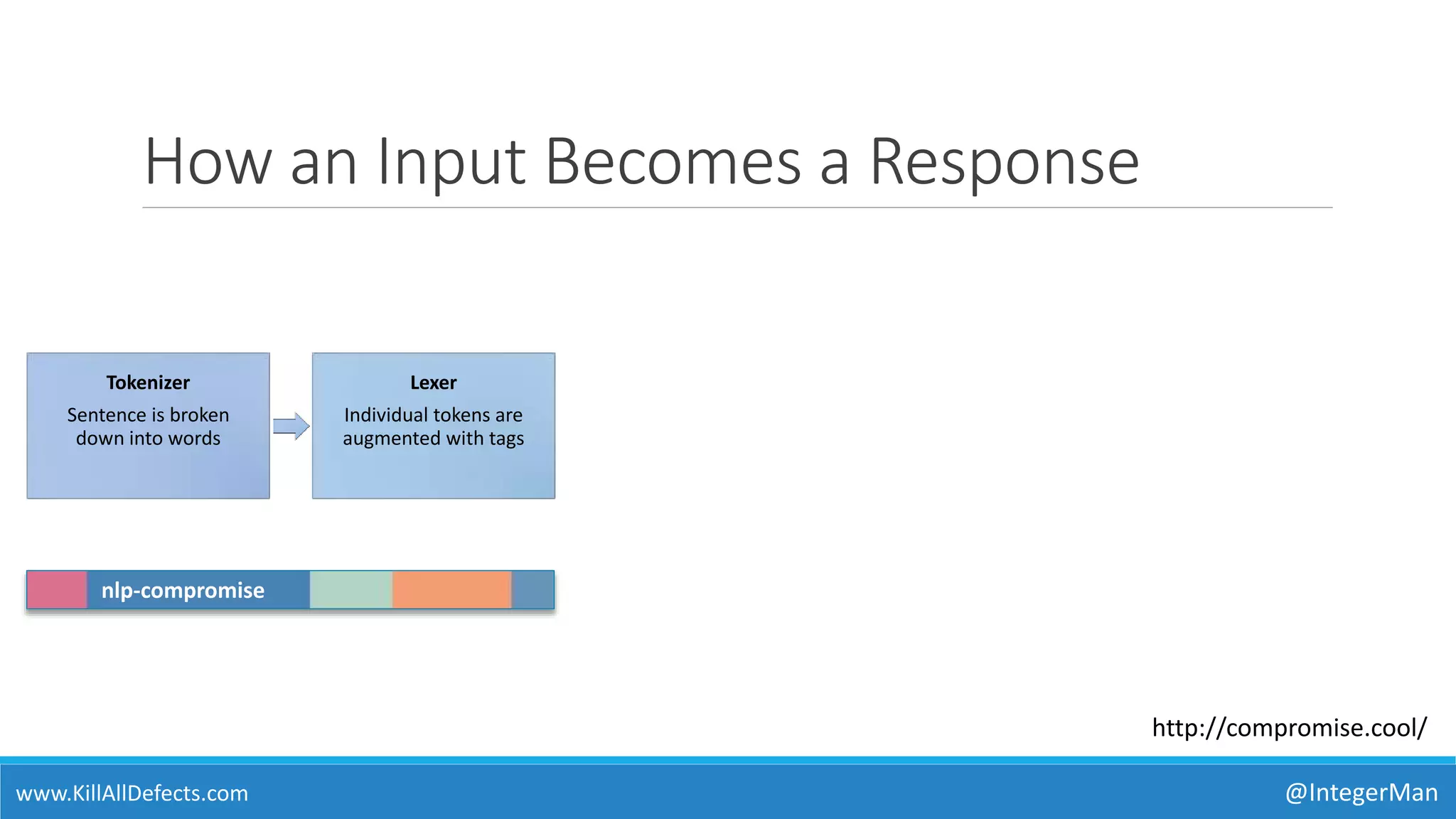 How an Input Becomes a Response

Tokenizer
Sentence is broken down into words

Lexer
Individual tokens are augmented with tags

nlp-compromise

http://compromise.cool/

www.KillAllDefects.com

@IntegerMan